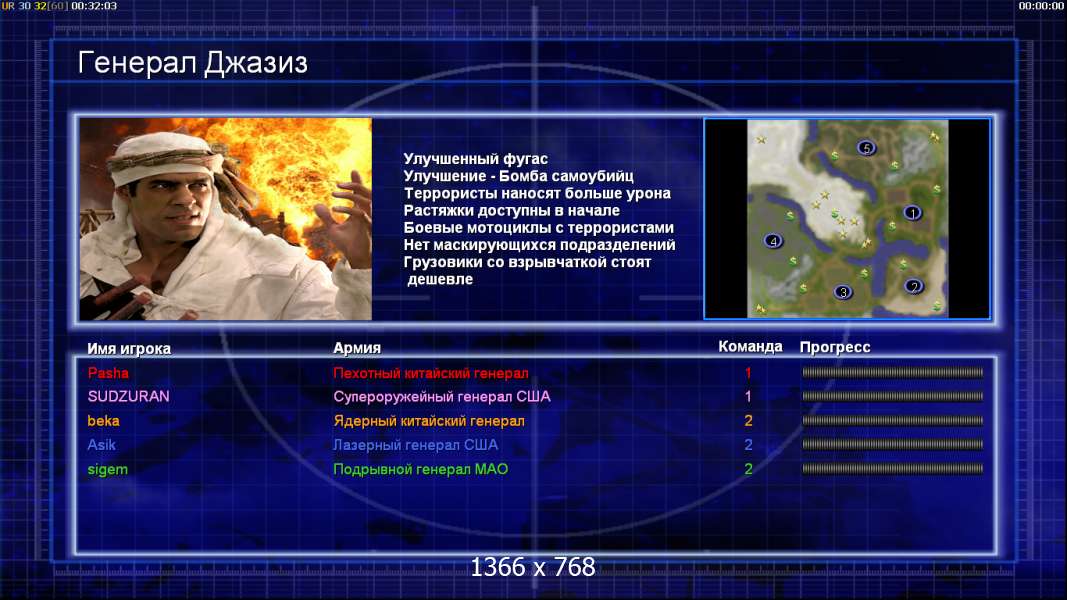 UR 30 32[60] 00:32:03

00:00:00

Генерал Джазиз

Улучшенный фугас
Улучшение - Бомба самоубийц
Террористы наносят больше урона
Растяжки доступны в начале
Боевые мотоциклы с террористами
Нет маскирующихся подразделений
Грузовики со взрывчаткой стоят дешевле

5
1
4
3
2

| Имя игрока | Армия | Команда | Прогресс |
|---|---|---|---|
| Pasha | Пехотный китайский генерал | 1 | |
| SUDZURAN | Супероружейный генерал США | 1 | |
| beka | Ядерный китайский генерал | 2 | |
| Asik | Лазерный генерал США | 2 | |
| sigem | Подрывной генерал МАО | 2 | |

1366 x 768